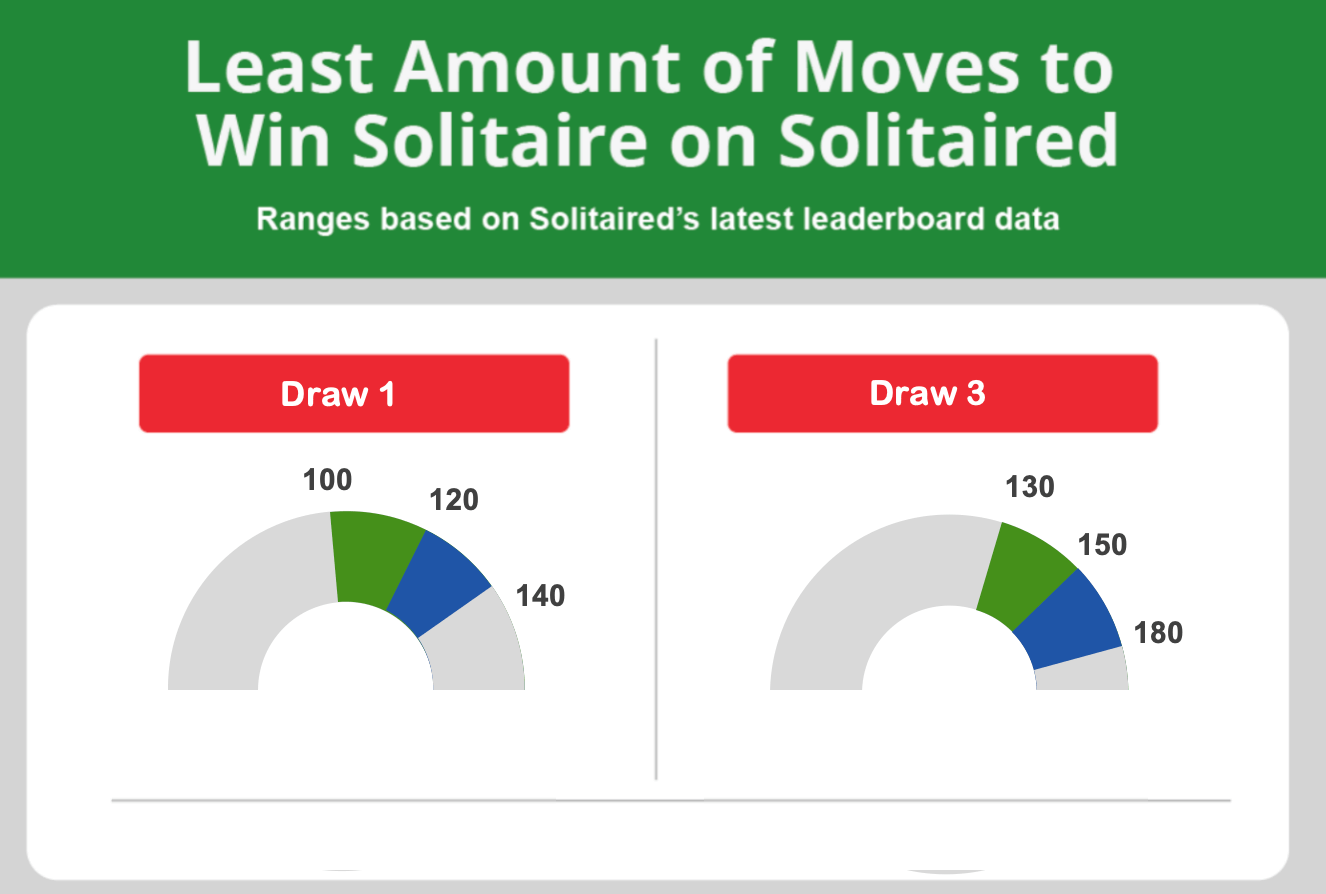 Least Amount of Moves to Win Solitaire on Solitaired

Ranges based on Solitaired's latest leaderboard data

Draw 1

100

120

140

Draw 3

130

150

180